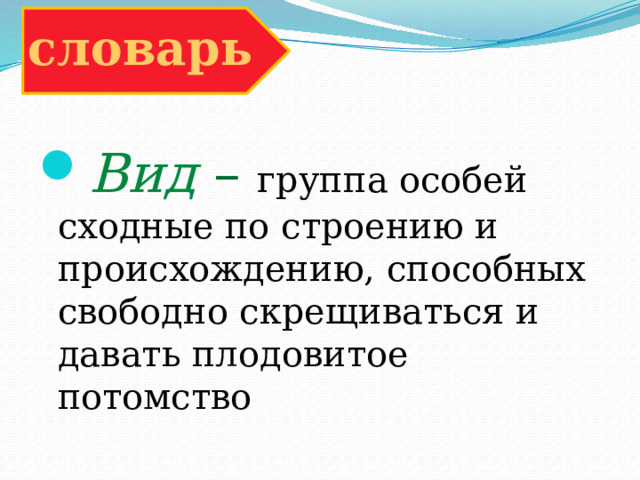 словарь

Вид – группа особей сходные по строению и происхождению, способных свободно скрещиваться и давать плодовитое потомство